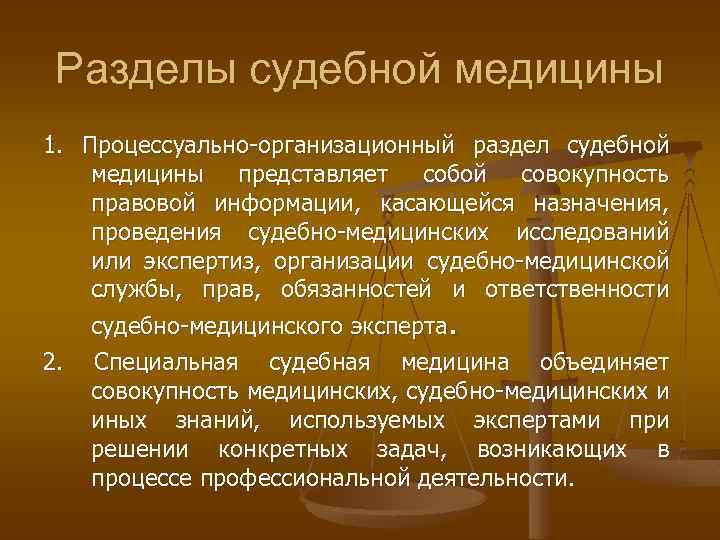 Разделы судебной медицины

1. Процессуально-организационный раздел судебной медицины представляет собой совокупность правовой информации, касающейся назначения, проведения судебно-медицинских исследований или экспертиз, организации судебно-медицинской службы, прав, обязанностей и ответственности судебно-медицинского эксперта.

2. Специальная судебная медицина объединяет совокупность медицинских, судебно-медицинских и иных знаний, используемых экспертами при решении конкретных задач, возникающих в процессе профессиональной деятельности.